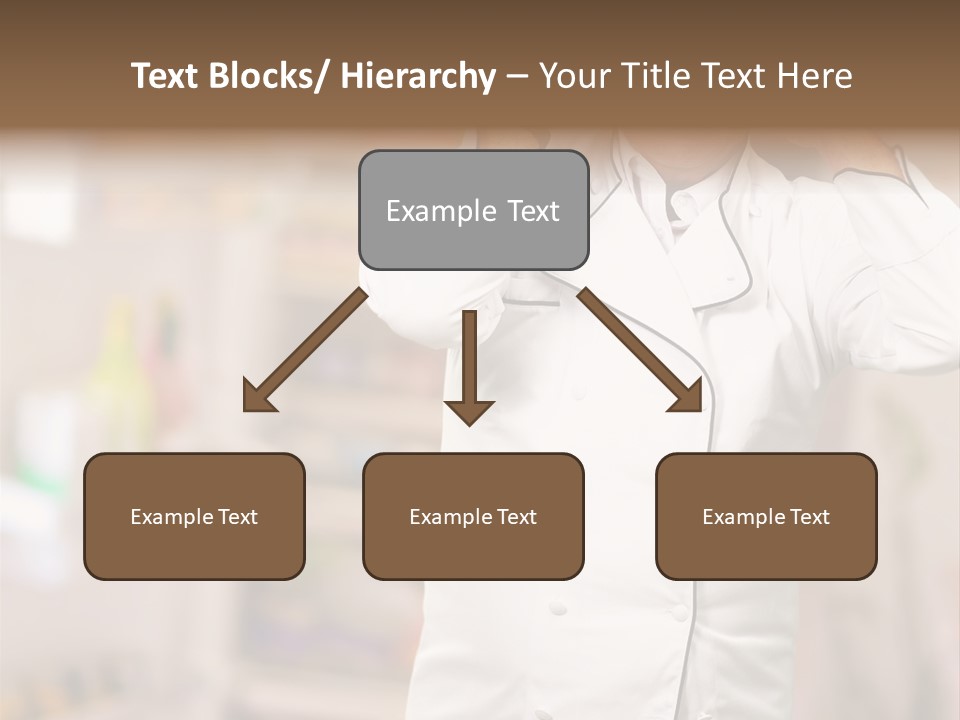 Text Blocks/ Hierarchy – Your Title Text Here

Example Text

Example Text

Example Text

Example Text